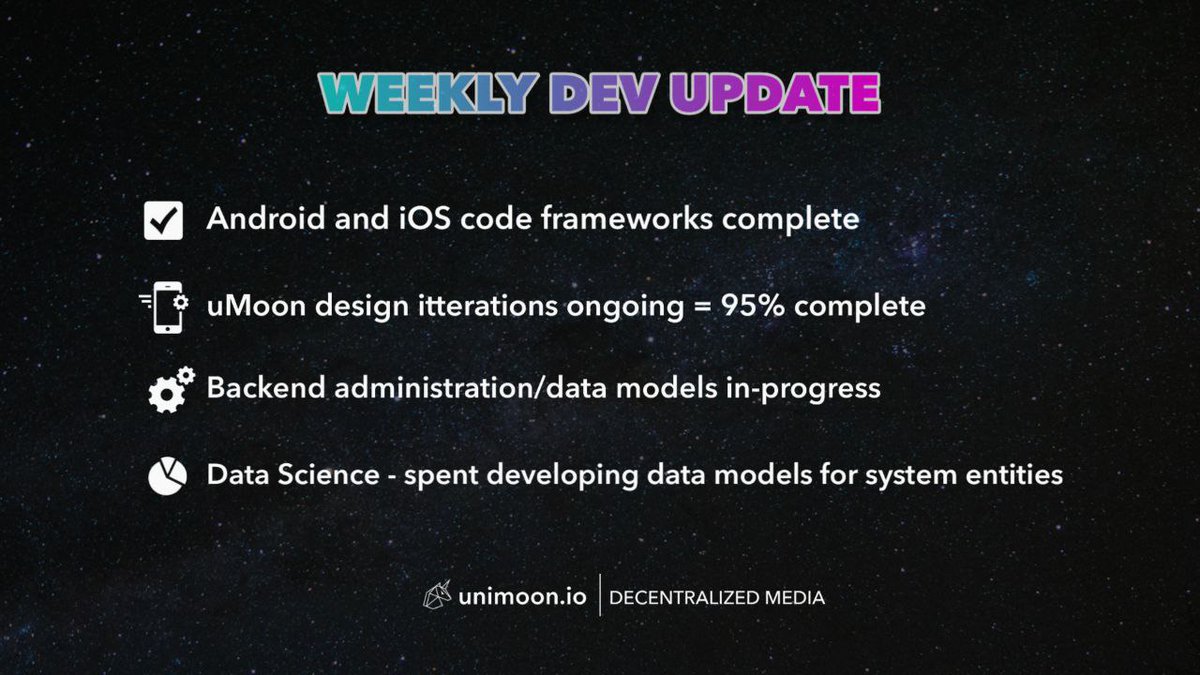 WEEKLY DEV UPDATE

Android and iOS code frameworks complete

uMoon design itterations ongoing = 95% complete

Backend administration/data models in-progress

Data Science - spent developing data models for system entities

unimoon.io | DECENTRALIZED MEDIA